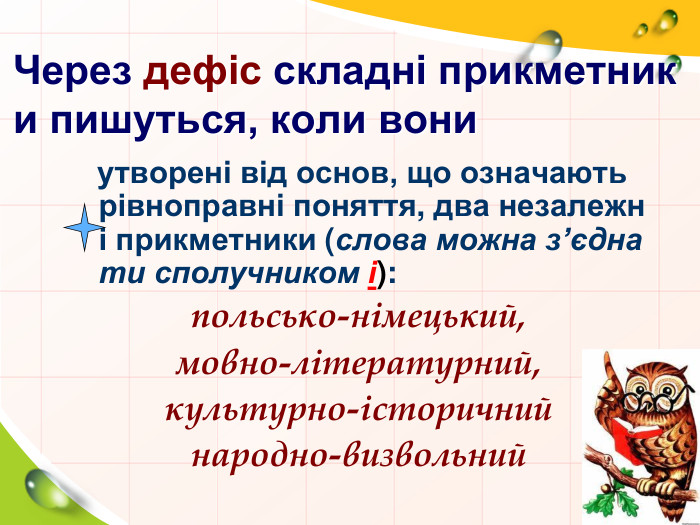 Через дефіс складні прикметники пишуться, коли вони

утворені від основ, що означають рівноправні поняття, два незалежні прикметники (слова можна з’єднати сполучником і):

польсько-німецький,
мовно-літературний,
культурно-історичний
народно-визвольний